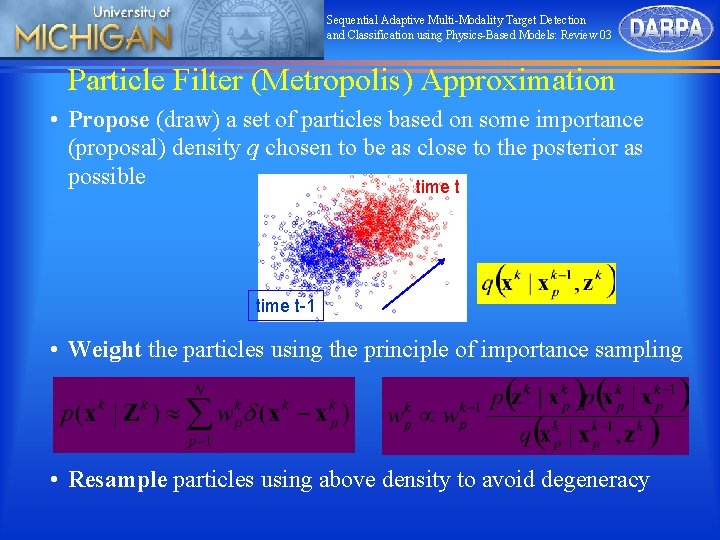 University of MICHIGAN

Sequential Adaptive Multi-Modality Target Detection and Classification using Physics-Based Models: Review 03

DARPA

Particle Filter (Metropolis) Approximation

• **Propose** (draw) a set of particles based on some importance (proposal) density $q$ chosen to be as close to the posterior as possible

time t

time t-1

$q\left(\mathbf{x}^k \mid \mathbf{x}_p^{k-1}, \mathbf{z}^k\right)$

• **Weight** the particles using the principle of importance sampling

$p(\mathbf{x}^k \mid \mathbf{Z}^k) \approx \sum_{p=1}^{N} w_p^k \delta(\mathbf{x}^k - \mathbf{x}_p^k)$

$w_p^k \propto w_p^{k-1} \frac{p\left(\mathbf{z}^k \mid \mathbf{x}_p^k\right) p\left(\mathbf{x}_p^k \mid \mathbf{x}_p^{k-1}\right)}{q\left(\mathbf{x}_p^k \mid \mathbf{x}_p^{k-1}, \mathbf{z}^k\right)}$

• **Resample** particles using above density to avoid degeneracy